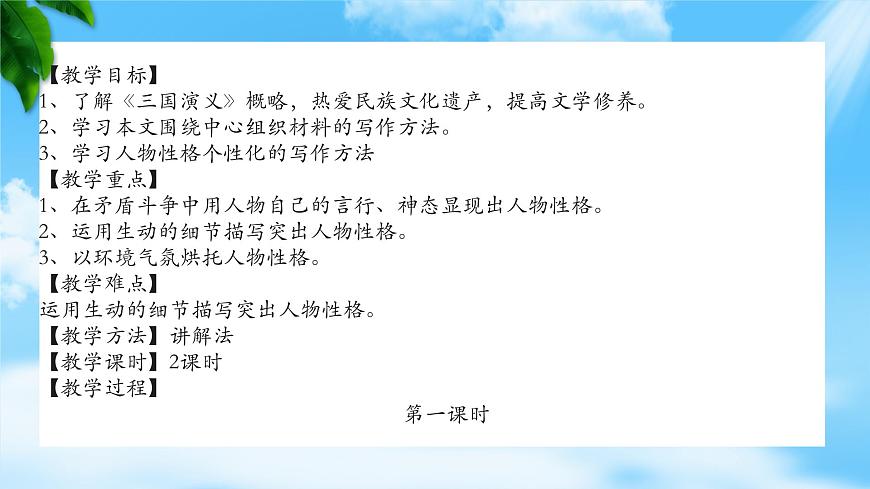 【教学目标】
1、了解《三国演义》概略，热爱民族文化遗产，提高文学修养。
2、学习本文围绕中心组织材料的写作方法。
3、学习人物性格个性化的写作方法
【教学重点】
1、在矛盾斗争中用人物自己的言行、神态显现出人物性格。
2、运用生动的细节描写突出人物性格。
3、以环境气氛烘托人物性格。
【教学难点】
运用生动的细节描写突出人物性格。
【教学方法】讲解法
【教学课时】2课时
【教学过程】
第一课时